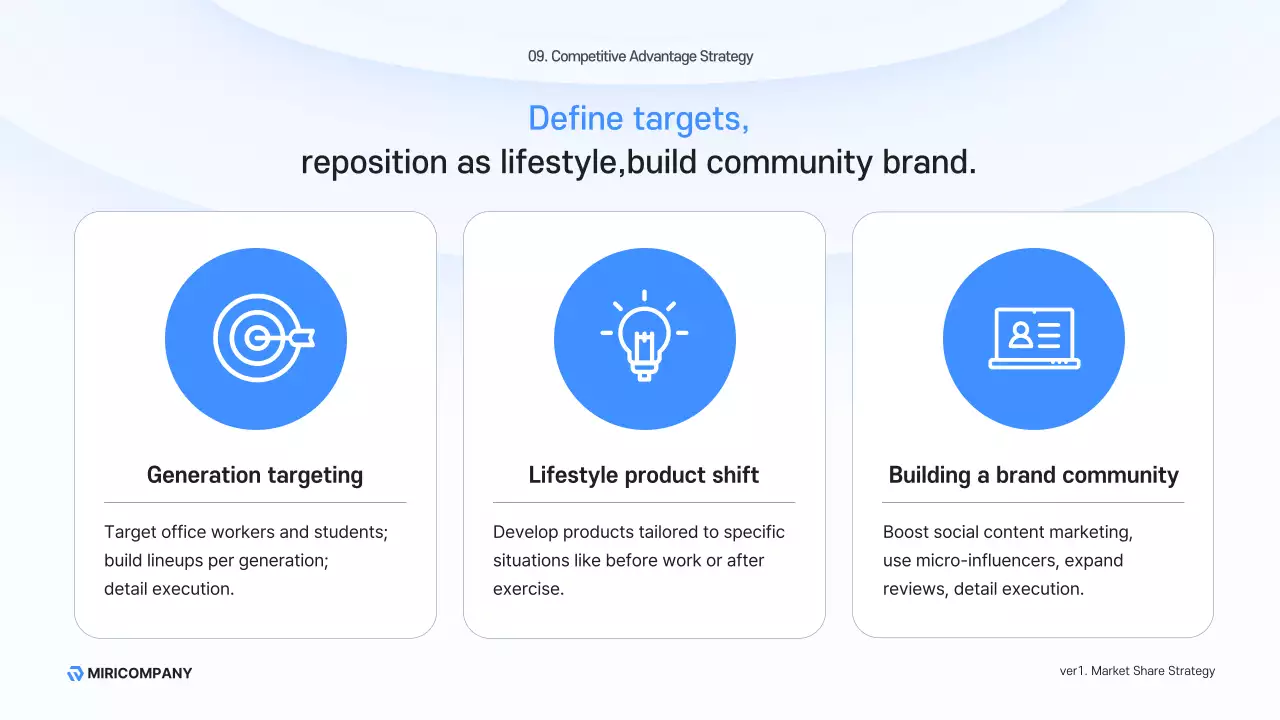 09. Competitive Advantage Strategy

Define targets,
reposition as lifestyle,build community brand.

Generation targeting

Target office workers and students; build lineups per generation; detail execution.

Lifestyle product shift

Develop products tailored to specific situations like before work or after exercise.

Building a brand community

Boost social content marketing, use micro-influencers, expand reviews, detail execution.

MIRICOMPANY

ver1. Market Share Strategy